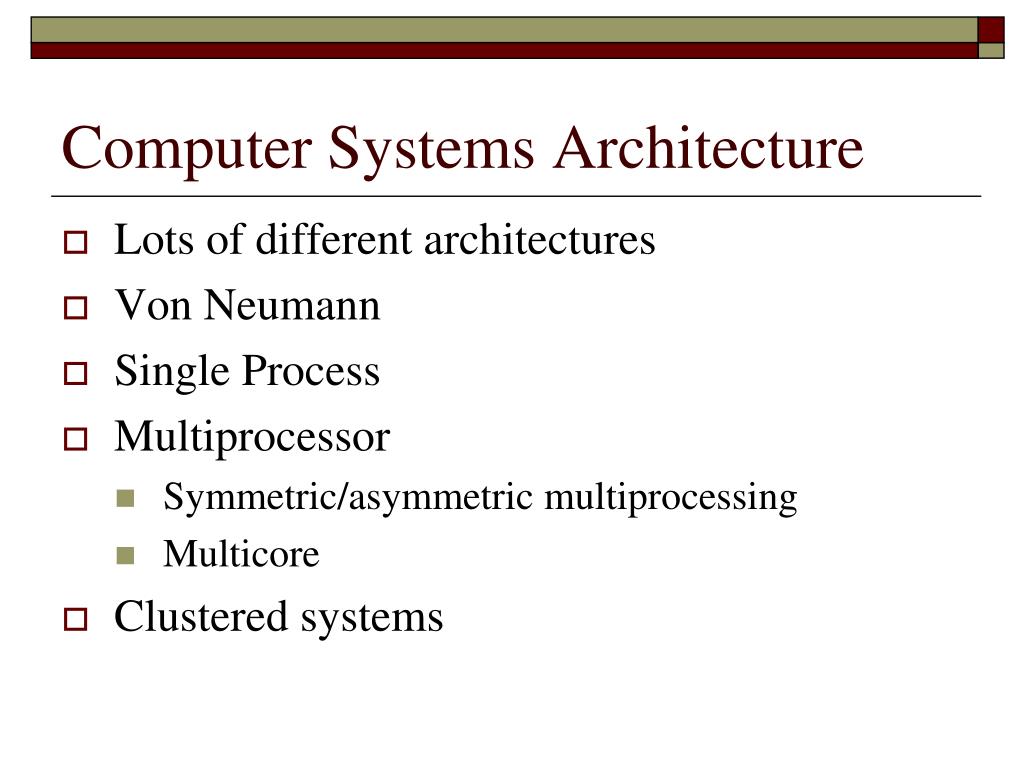 Computer Systems Architecture

Lots of different architectures
Von Neumann
Single Process
Multiprocessor
Symmetric/asymmetric multiprocessing
Multicore
Clustered systems